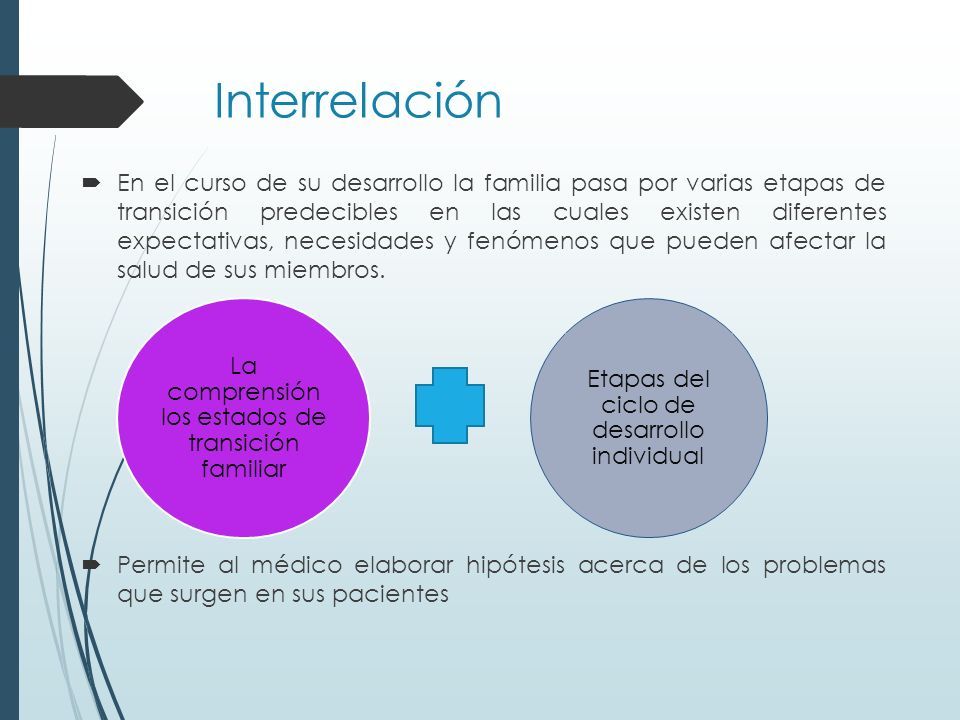 Interrelación

En el curso de su desarrollo la familia pasa por varias etapas de transición predecibles en las cuales existen diferentes expectativas, necesidades y fenómenos que pueden afectar la salud de sus miembros.

La comprensión los estados de transición familiar

Etapas del ciclo de desarrollo individual

Permite al médico elaborar hipótesis acerca de los problemas que surgen en sus pacientes